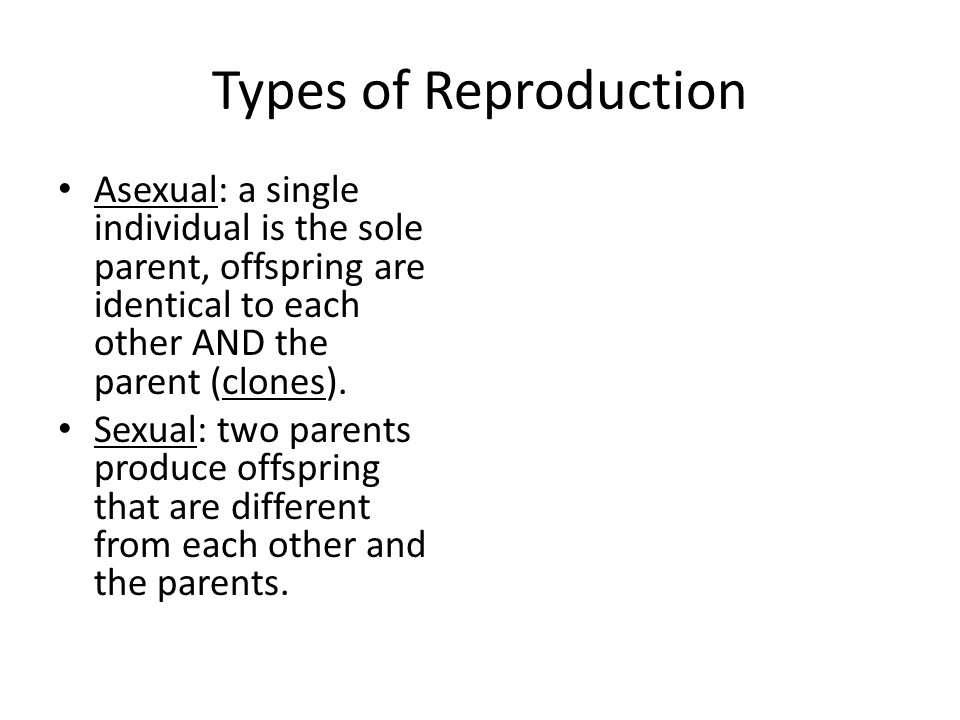 Types of Reproduction

• Asexual: a single individual is the sole parent, offspring are identical to each other AND the parent (clones).
• Sexual: two parents produce offspring that are different from each other and the parents.